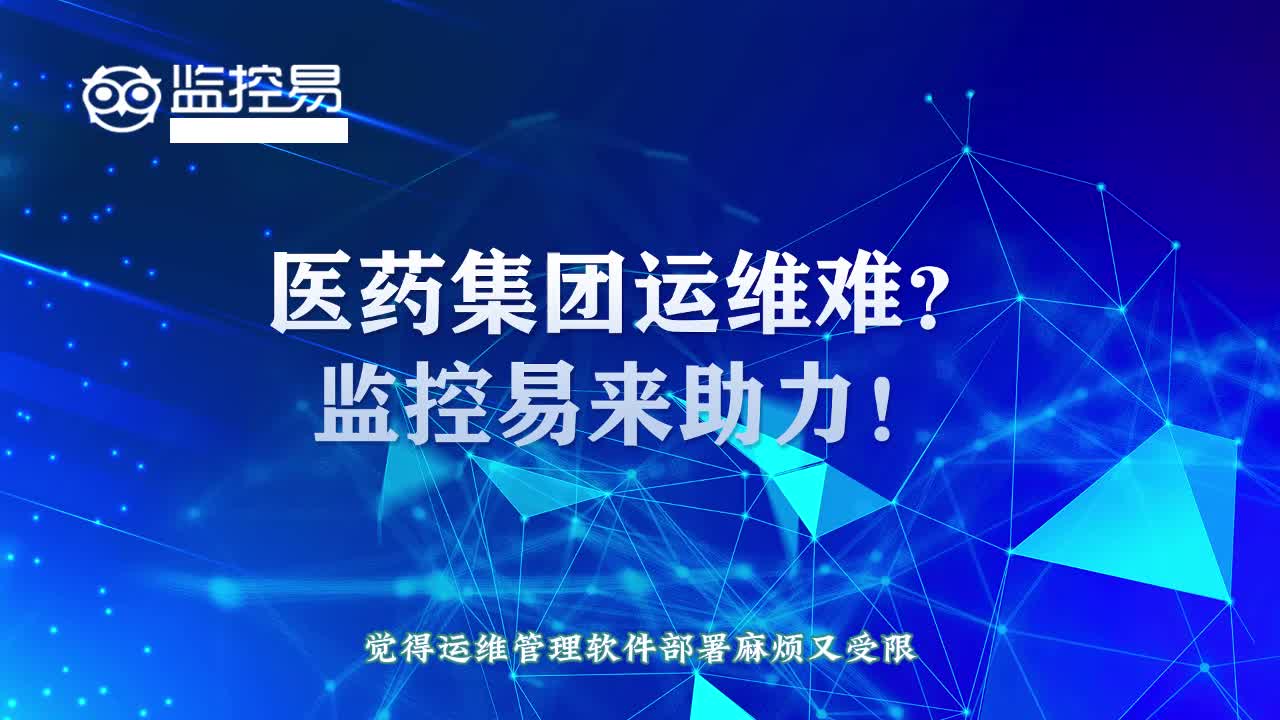 监控易

医药集团运维难？
监控易来助力！

觉得运维管理软件部署麻烦又受限